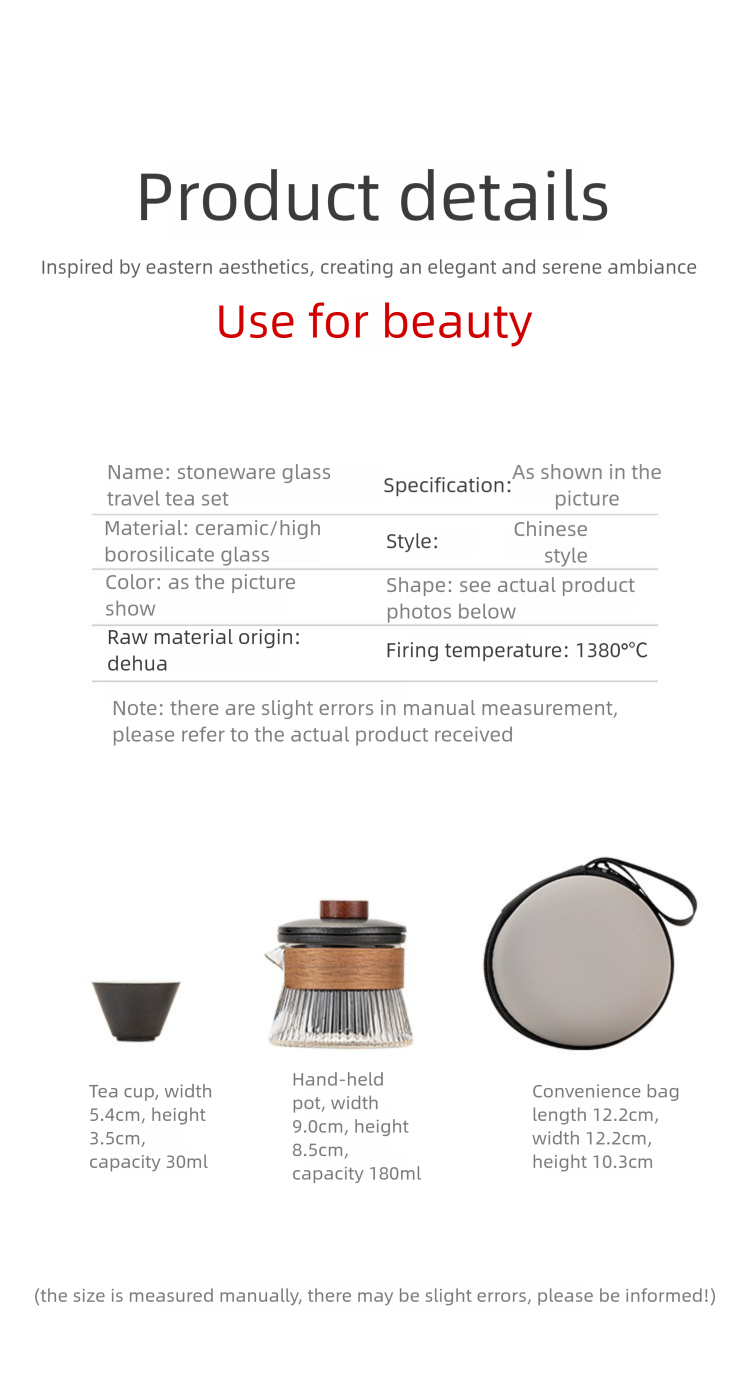 Product details

Inspired by eastern aesthetics, creating an elegant and serene ambiance

Use for beauty

| Name: stoneware glass travel tea set | Specification: As shown in the picture |
|---|---|
| Material: ceramic/high borosilicate glass | Style: Chinese style |
| Color: as the picture show | Shape: see actual product photos below |
| Raw material origin: dehua | Firing temperature: 1380°°C |

Note: there are slight errors in manual measurement, please refer to the actual product received

Tea cup, width 5.4cm, height 3.5cm, capacity 30ml

Hand-held pot, width 9.0cm, height 8.5cm, capacity 180ml

Convenience bag length 12.2cm, width 12.2cm, height 10.3cm

(the size is measured manually, there may be slight errors, please be informed!)